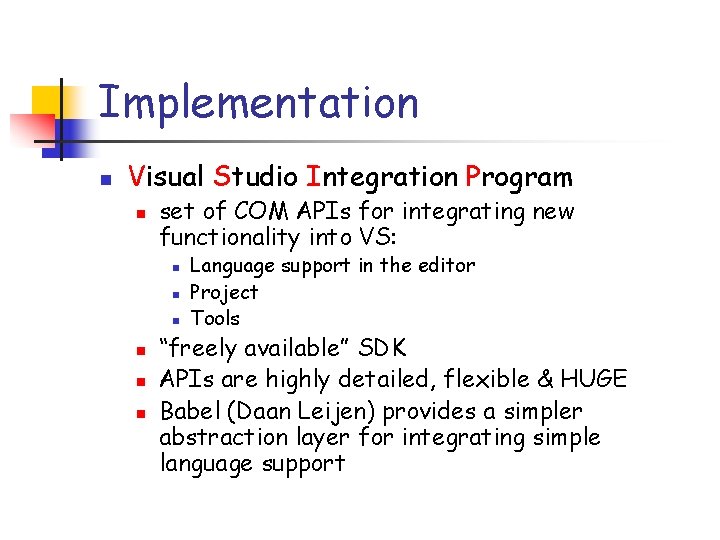 Implementation

Visual Studio Integration Program

set of COM APIs for integrating new functionality into VS:

Language support in the editor

Project

Tools

“freely available” SDK

APIs are highly detailed, flexible & HUGE

Babel (Daan Leijen) provides a simpler abstraction layer for integrating simple language support